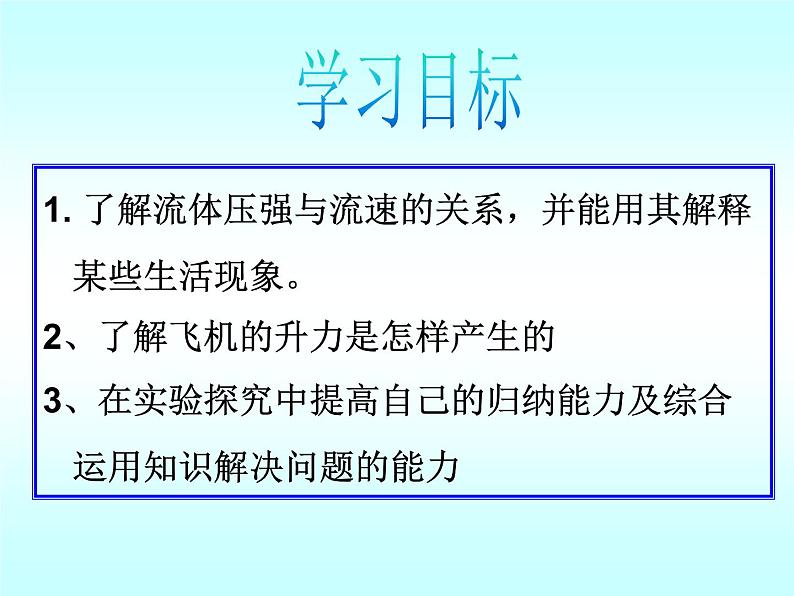 学习目标

1. 了解流体压强与流速的关系，并能用其解释某些生活现象。

2、了解飞机的升力是怎样产生的

3、在实验探究中提高自己的归纳能力及综合运用知识解决问题的能力